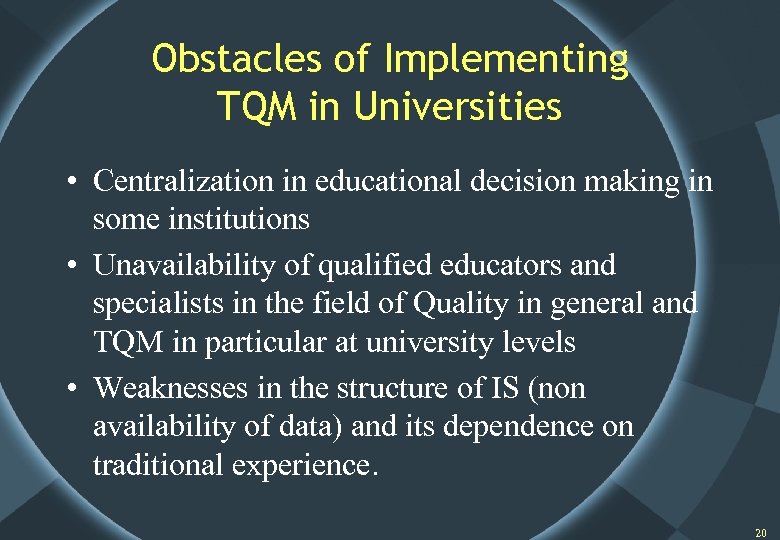 Obstacles of Implementing TQM in Universities

• Centralization in educational decision making in some institutions

• Unavailability of qualified educators and specialists in the field of Quality in general and TQM in particular at university levels

• Weaknesses in the structure of IS (non availability of data) and its dependence on traditional experience.

20